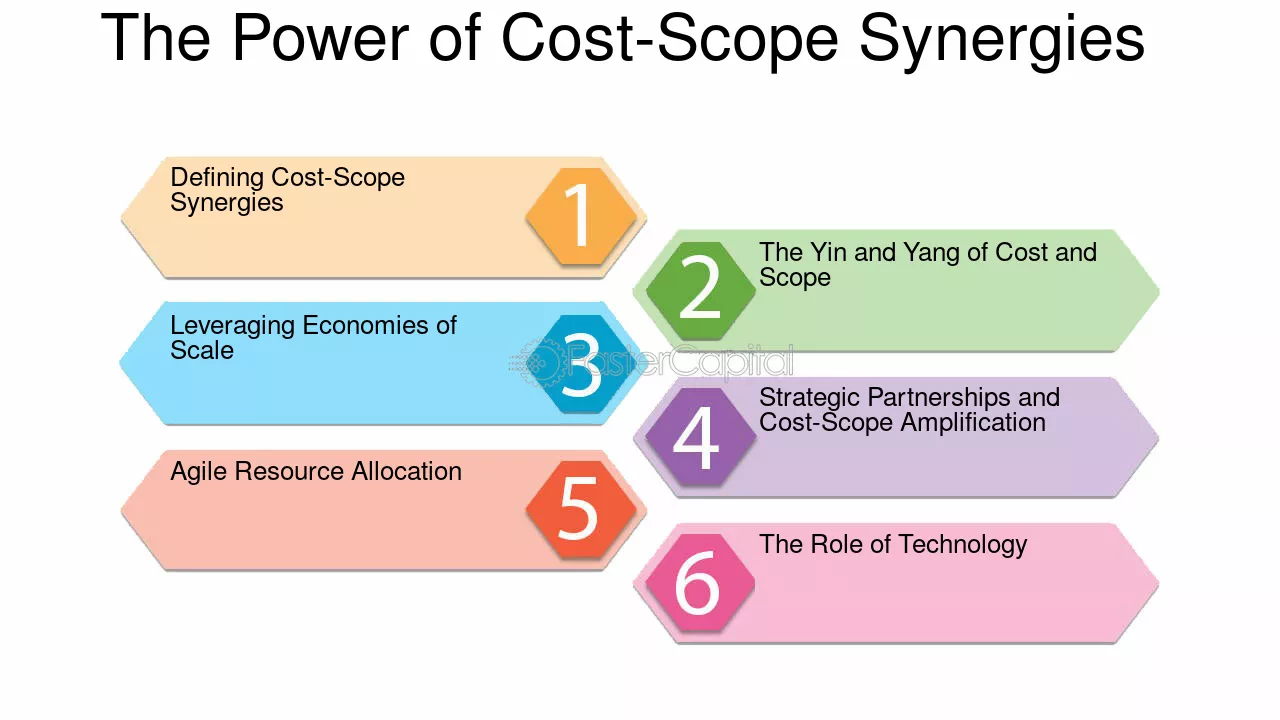 The Power of Cost-Scope Synergies

Defining Cost-Scope Synergies

1

2

The Yin and Yang of Cost and Scope

Leveraging Economies of Scale

3

4

Strategic Partnerships and Cost-Scope Amplification

Agile Resource Allocation

5

6

The Role of Technology

FasterCapital